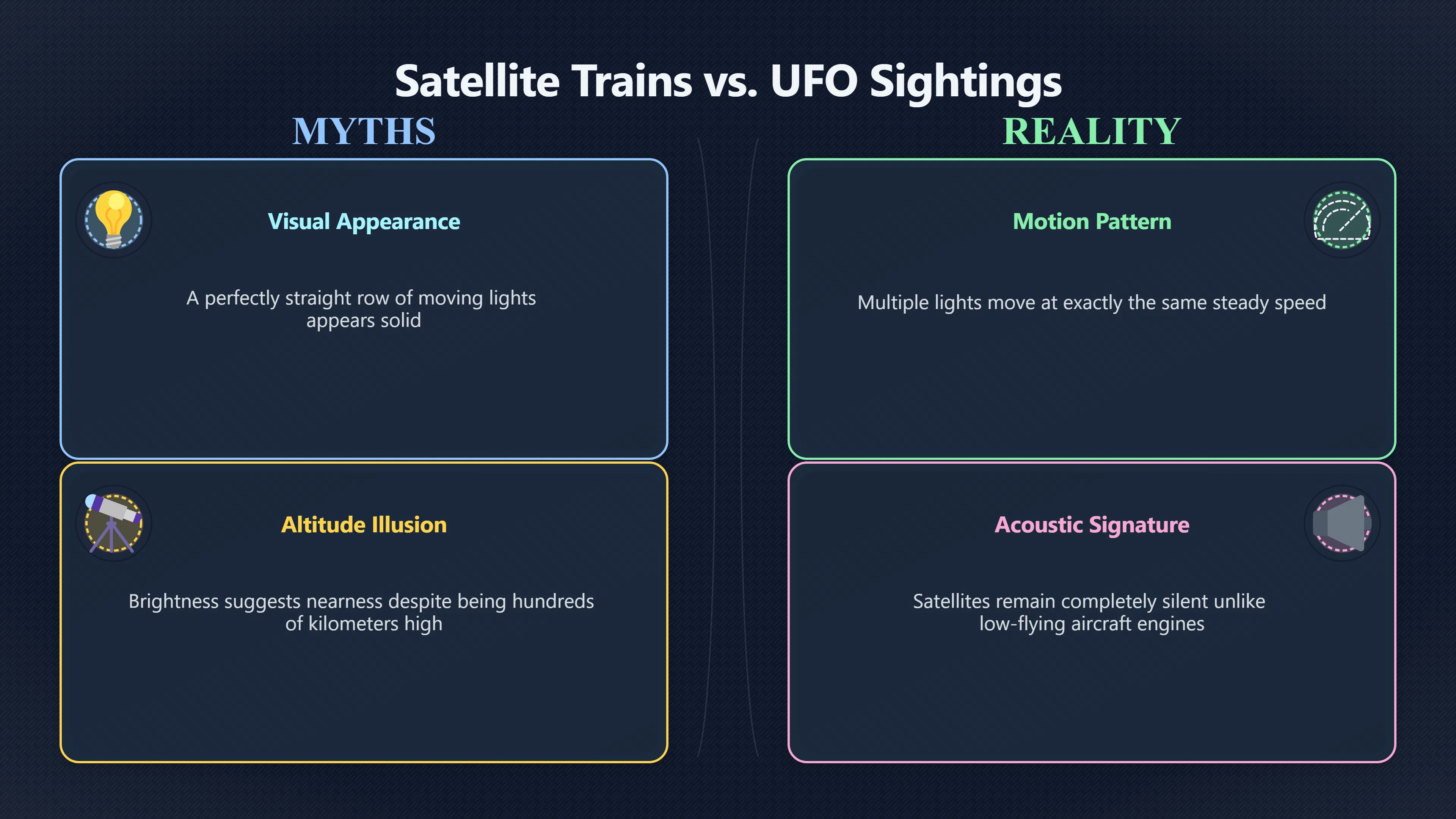 Satellite Trains vs. UFO Sightings

MYTHS

Visual Appearance

A perfectly straight row of moving lights appears solid

Altitude Illusion

Brightness suggests nearness despite being hundreds of kilometers high

REALITY

Motion Pattern

Multiple lights move at exactly the same steady speed

Acoustic Signature

Satellites remain completely silent unlike low-flying aircraft engines